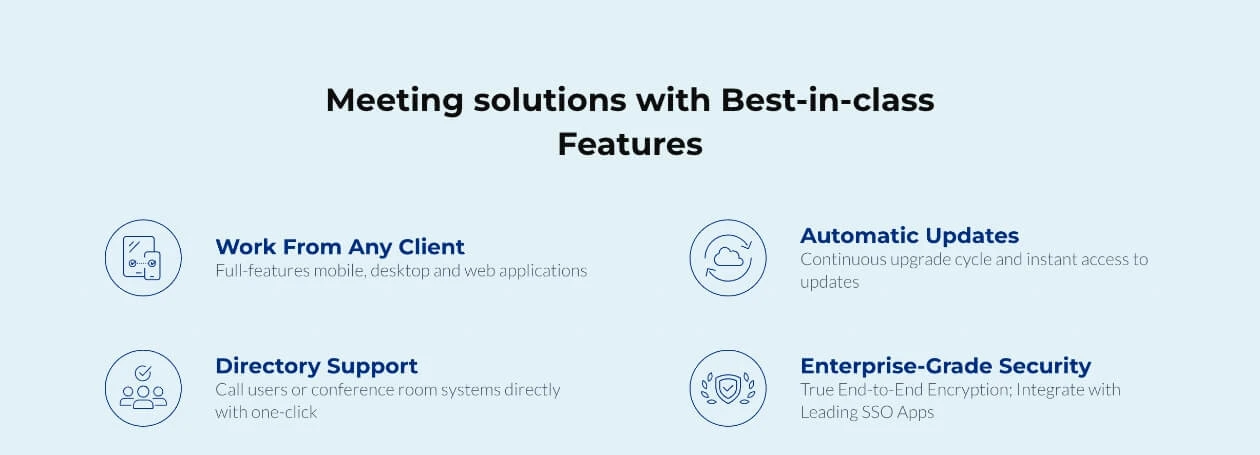 Meeting solutions with Best-in-class Features

Work From Any Client
Full-features mobile, desktop and web applications

Directory Support
Call users or conference room systems directly with one-click

Automatic Updates
Continuous upgrade cycle and instant access to updates

Enterprise-Grade Security
True End-to-End Encryption; Integrate with Leading SSO Apps